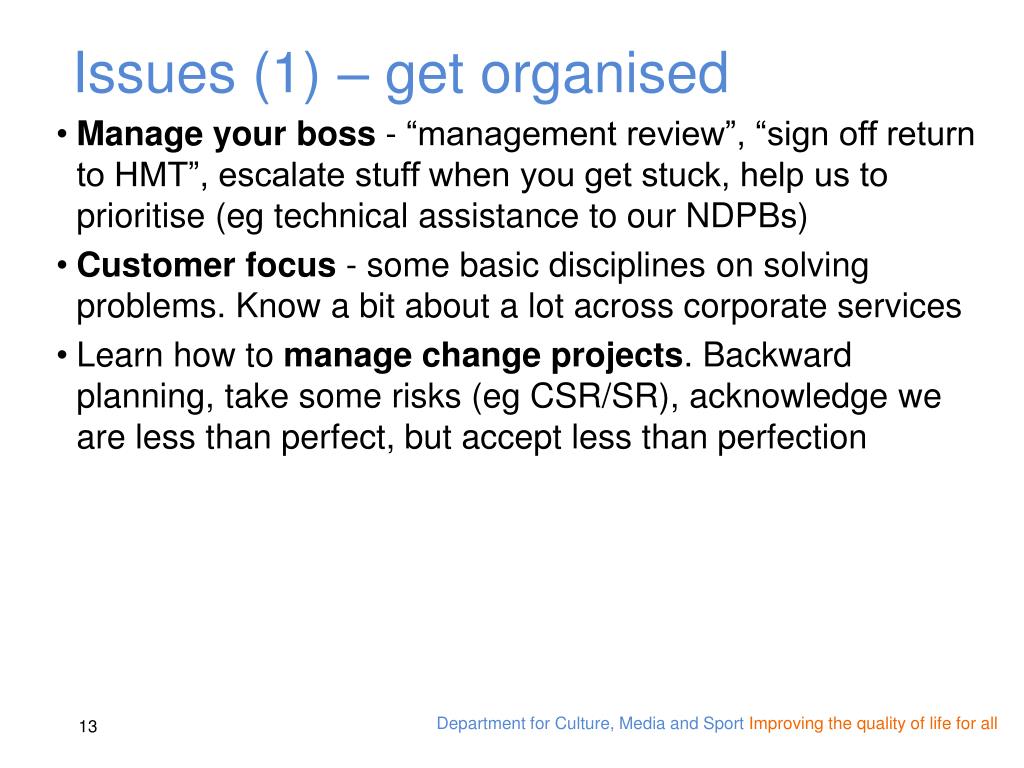 Issues (1) – get organised

• Manage your boss - “management review”, “sign off return to HMT”, escalate stuff when you get stuck, help us to prioritise (eg technical assistance to our NDPBs)

• Customer focus - some basic disciplines on solving problems. Know a bit about a lot across corporate services

• Learn how to manage change projects. Backward planning, take some risks (eg CSR/SR), acknowledge we are less than perfect, but accept less than perfection

13

Department for Culture, Media and Sport Improving the quality of life for all